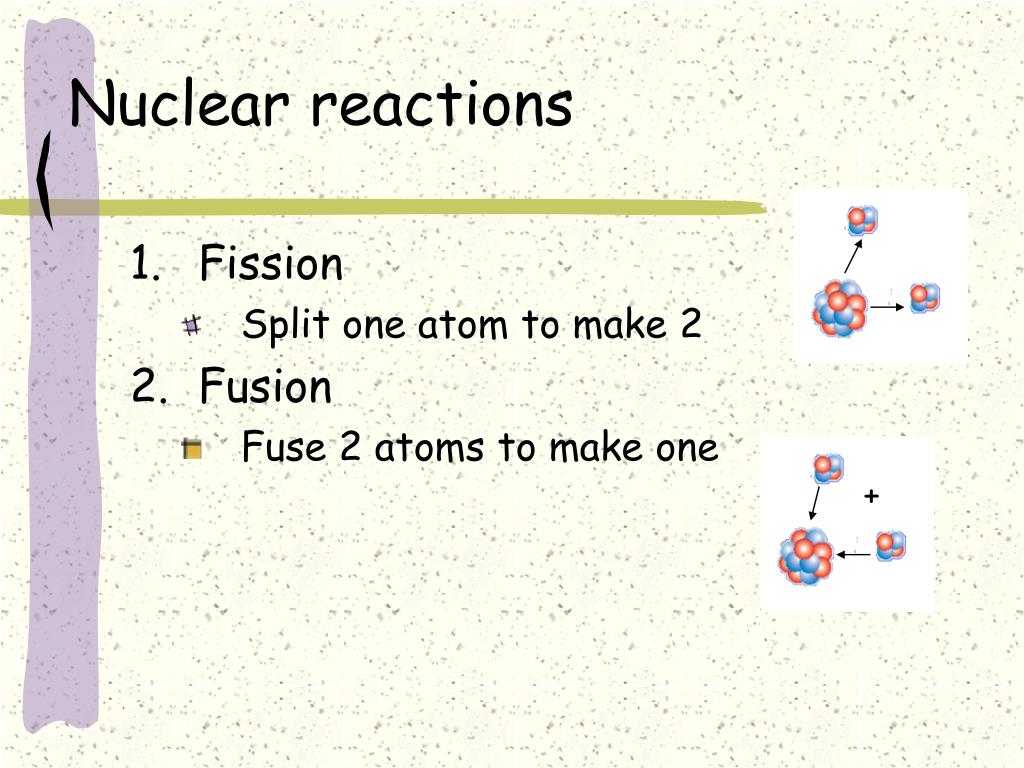 Nuclear reactions

1. Fission
   Split one atom to make 2
2. Fusion
   Fuse 2 atoms to make one

+